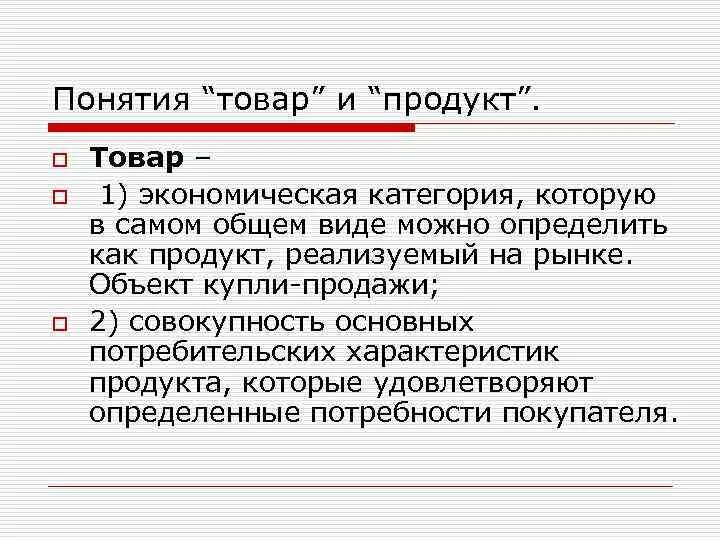 Понятия “товар” и “продукт”.

Товар –

1) экономическая категория, которую в самом общем виде можно определить как продукт, реализуемый на рынке. Объект купли-продажи;

2) совокупность основных потребительских характеристик продукта, которые удовлетворяют определенные потребности покупателя.